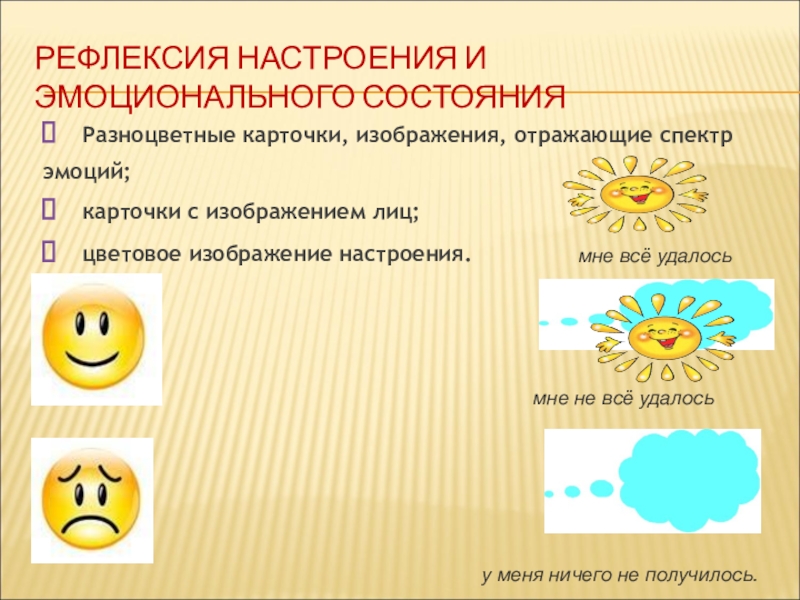 РЕФЛЕКСИЯ НАСТРОЕНИЯ И ЭМОЦИОНАЛЬНОГО СОСТОЯНИЯ

Разноцветные карточки, изображения, отражающие спектр эмоций;

карточки с изображением лиц;

цветовое изображение настроения.

мне всё удалось

мне не всё удалось

у меня ничего не получилось.